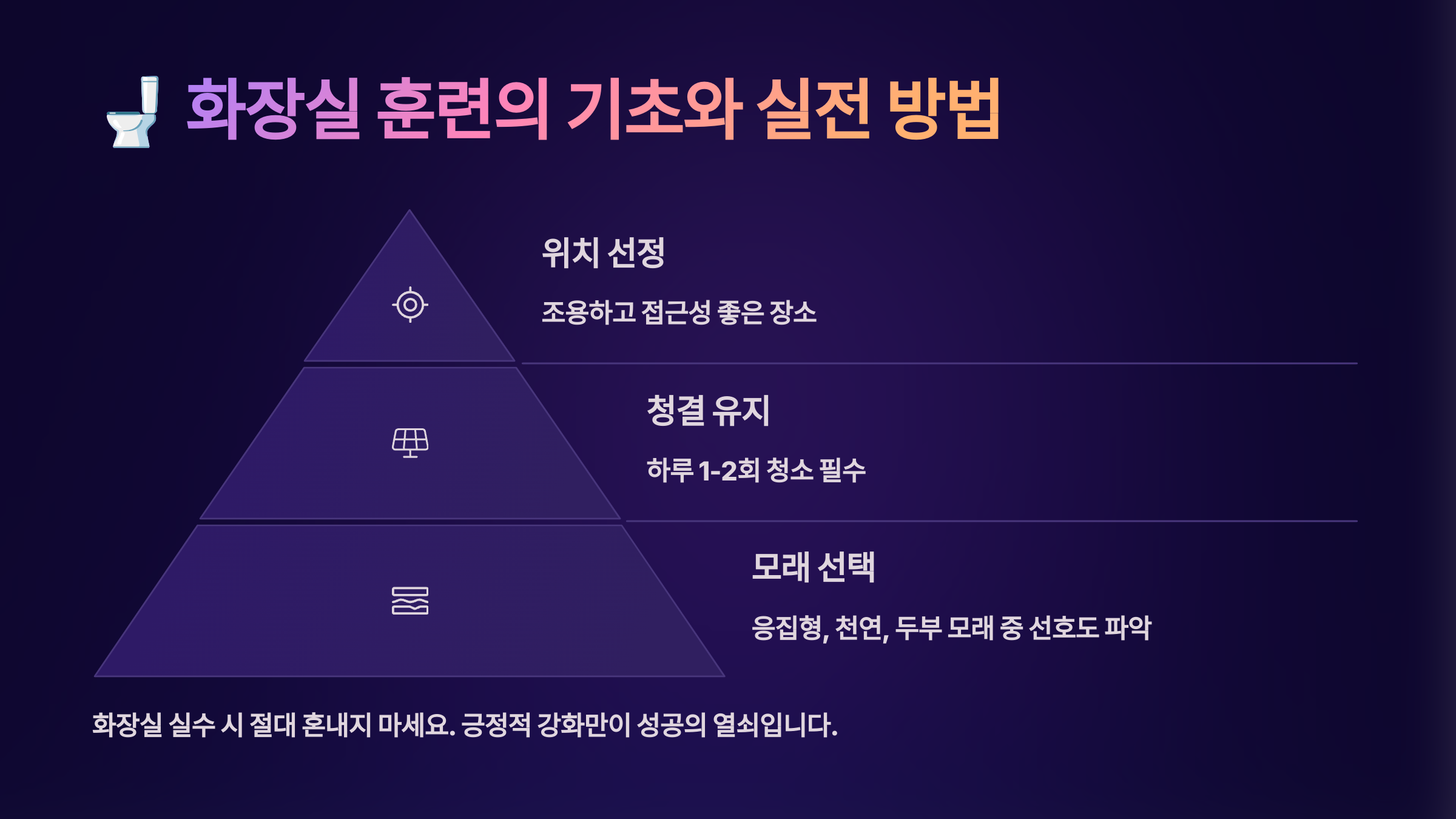 🚽 화장실 훈련의 기초와 실전 방법

위치 선정

조용하고 접근성 좋은 장소

청결 유지

하루 1-2회 청소 필수

모래 선택

응집형, 천연, 두부 모래 중 선호도 파악

화장실 실수 시 절대 혼내지 마세요. 긍정적 강화만이 성공의 열쇠입니다.